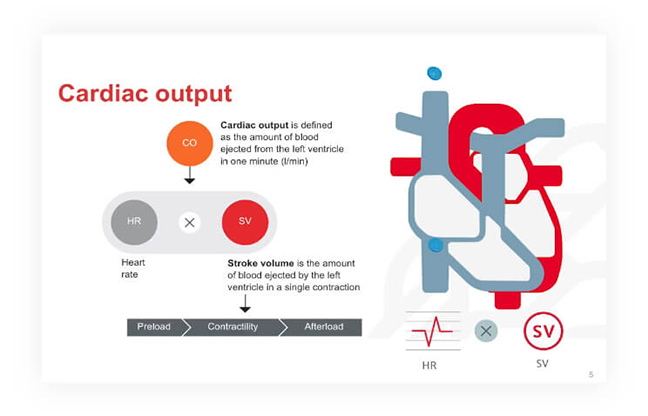 Cardiac output

CO

Cardiac output is defined as the amount of blood ejected from the left ventricle in one minute (l/min)

HR

×

SV

Heart rate

Stroke volume is the amount of blood ejected by the left ventricle in a single contraction

Preload

Contractility

Afterload

×

SV

HR

SV

5